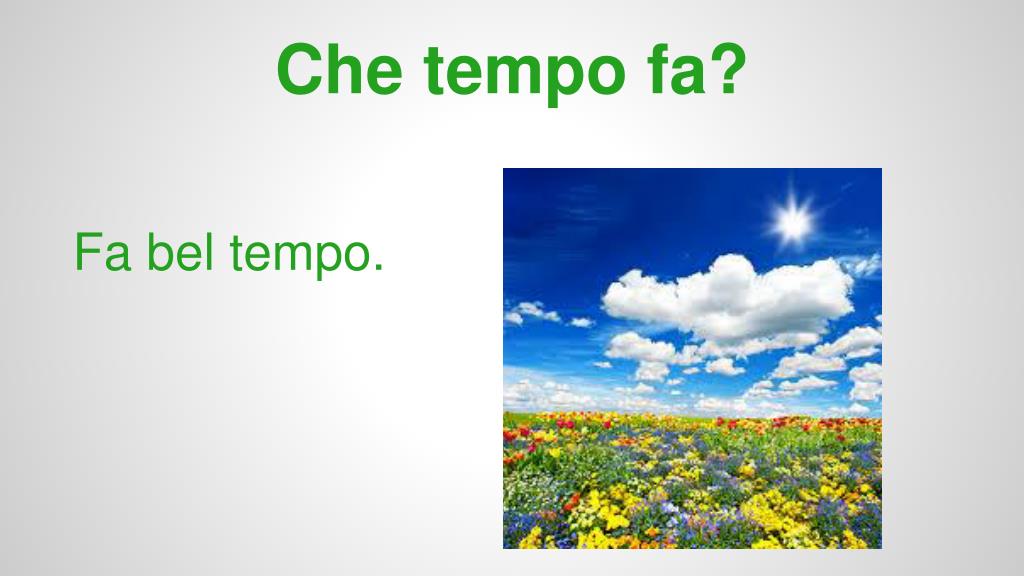 Che tempo fa?

Fa bel tempo.